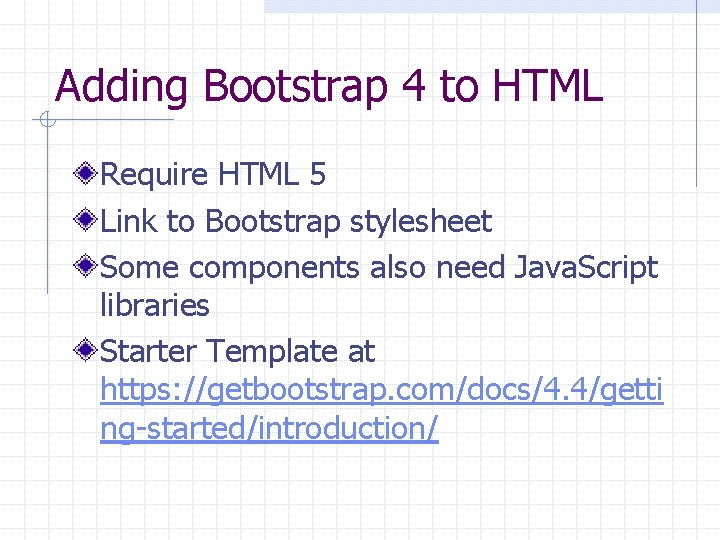 Adding Bootstrap 4 to HTML

Require HTML 5

Link to Bootstrap stylesheet

Some components also need JavaScript libraries

Starter Template at https://getbootstrap.com/docs/4.4/getting-started/introduction/